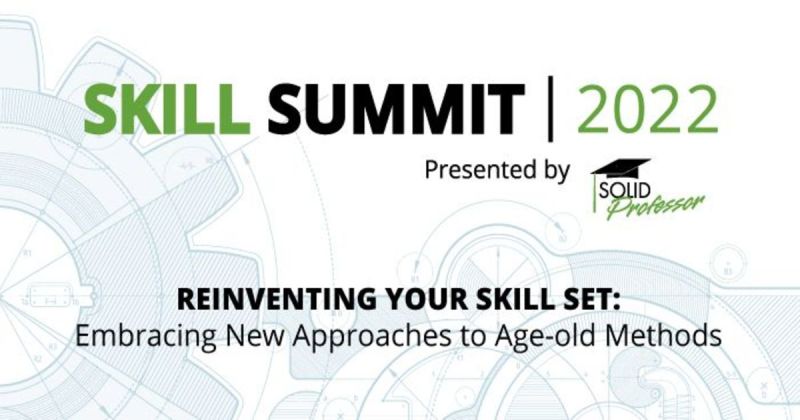 SKILL SUMMIT | 2022
Presented by SOLID Professor

REINVENTING YOUR SKILL SET:
Embracing New Approaches to Age-old Methods